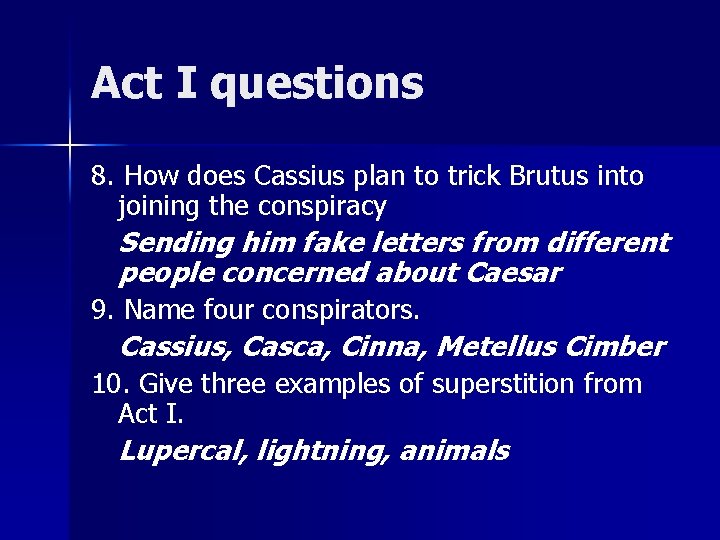 Act I questions

8. How does Cassius plan to trick Brutus into joining the conspiracy

Sending him fake letters from different people concerned about Caesar

9. Name four conspirators.

Cassius, Casca, Cinna, Metellus Cimber

10. Give three examples of superstition from Act I.

Lupercal, lightning, animals